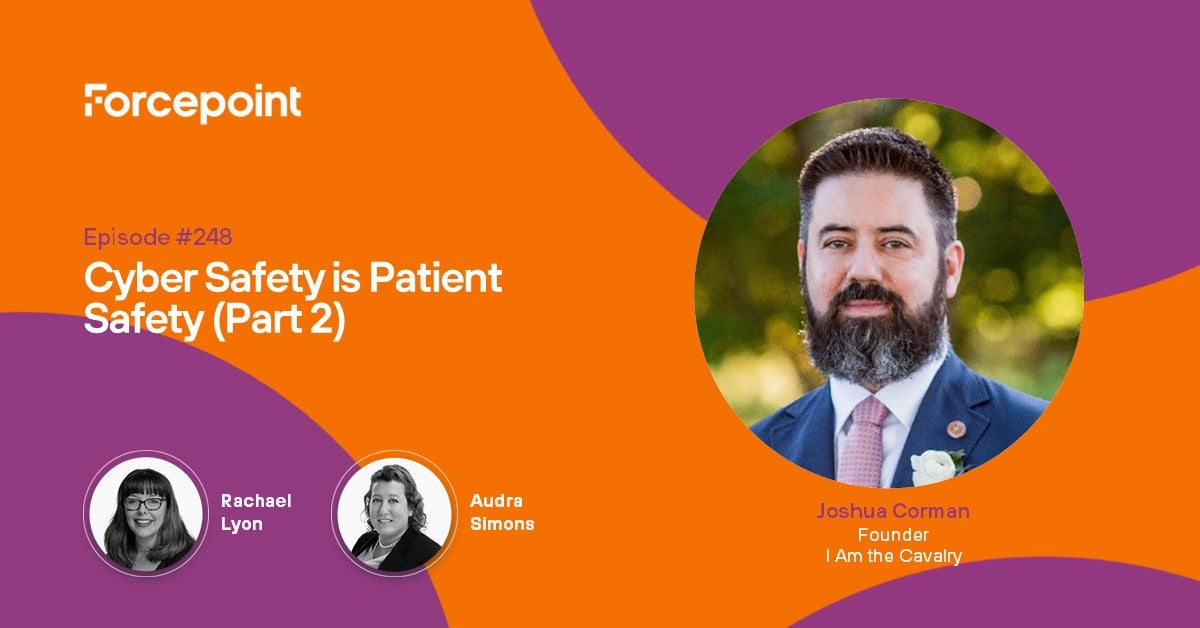 Forcepoint

Episode #248
Cyber Safety is Patient Safety (Part 2)

Rachael Lyon

Audra Simons

Joshua Corman
Founder
I Am the Cavalry